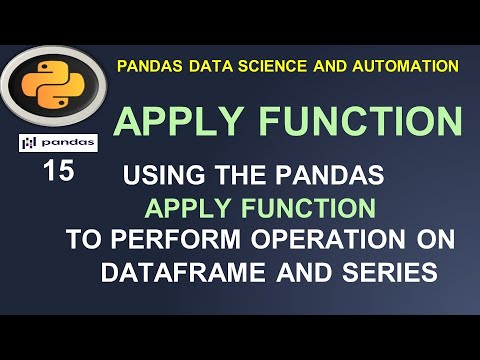 PANDAS DATA SCIENCE AND AUTOMATION

APPLY FUNCTION

pandas

15

USING THE PANDAS APPLY FUNCTION TO PERFORM OPERATION ON DATAFRAME AND SERIES